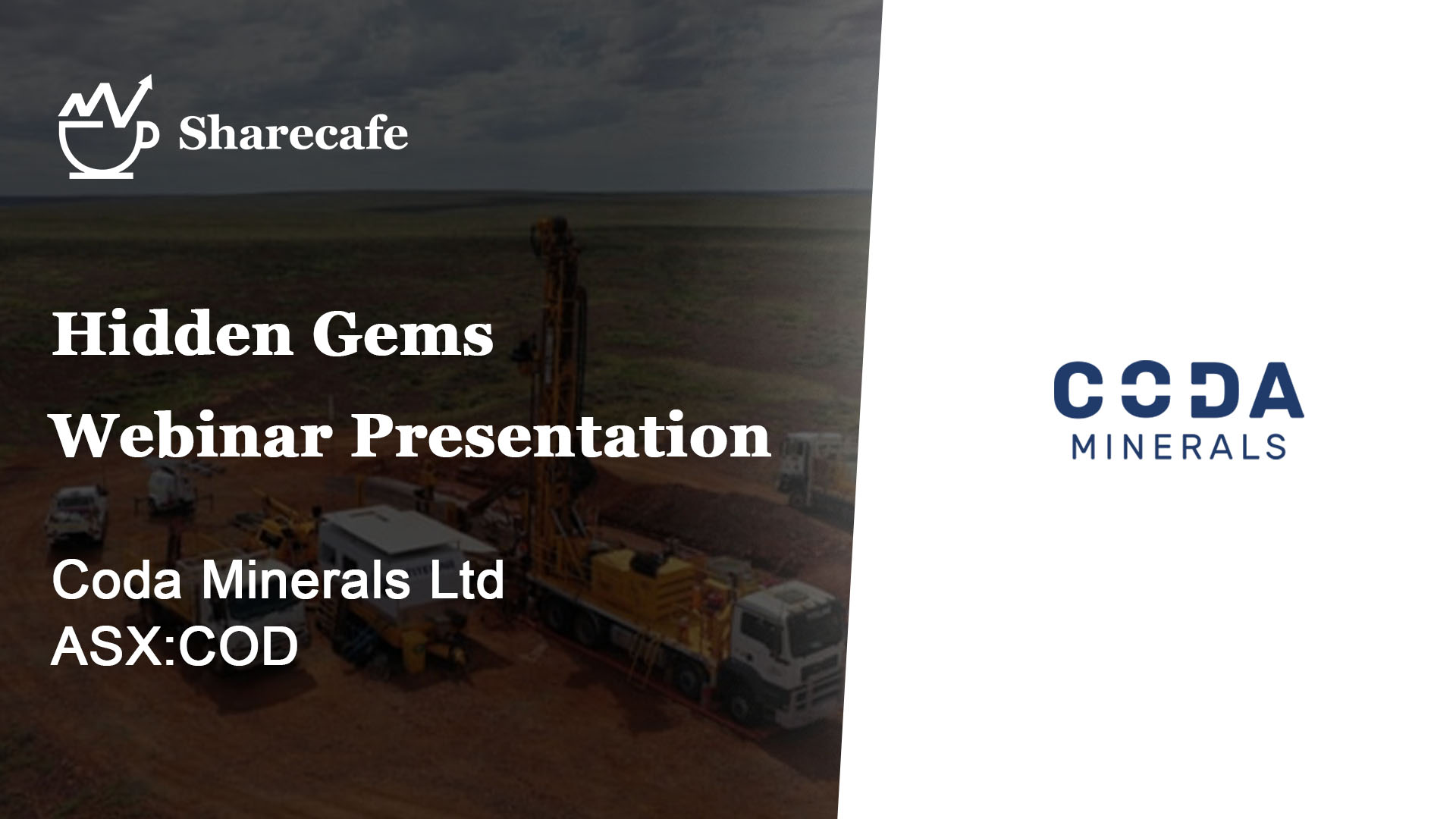 Sharecafe

Hidden Gems
Webinar Presentation

Coda Minerals Ltd
ASX:COD

CODA
MINERALS